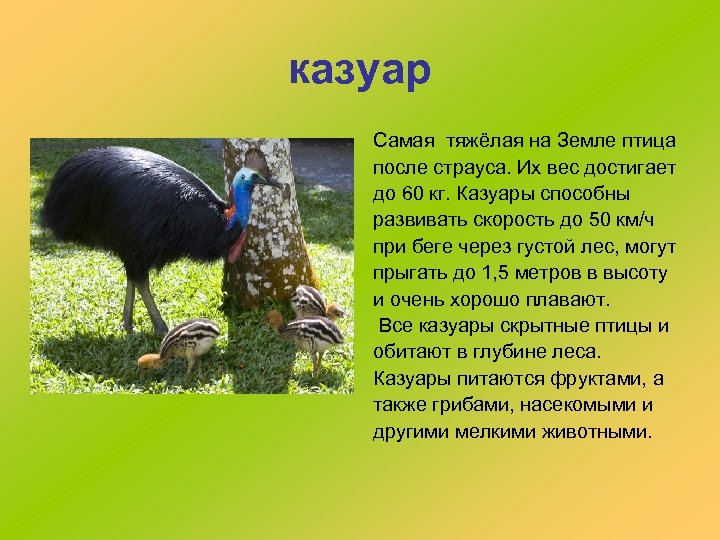 казуар

Самая тяжёлая на Земле птица после страуса. Их вес достигает до 60 кг. Казуары способны развивать скорость до 50 км/ч при беге через густой лес, могут прыгать до 1,5 метров в высоту и очень хорошо плавают.

Все казуары скрытные птицы и обитают в глубине леса. Казуары питаются фруктами, а также грибами, насекомыми и другими мелкими животными.